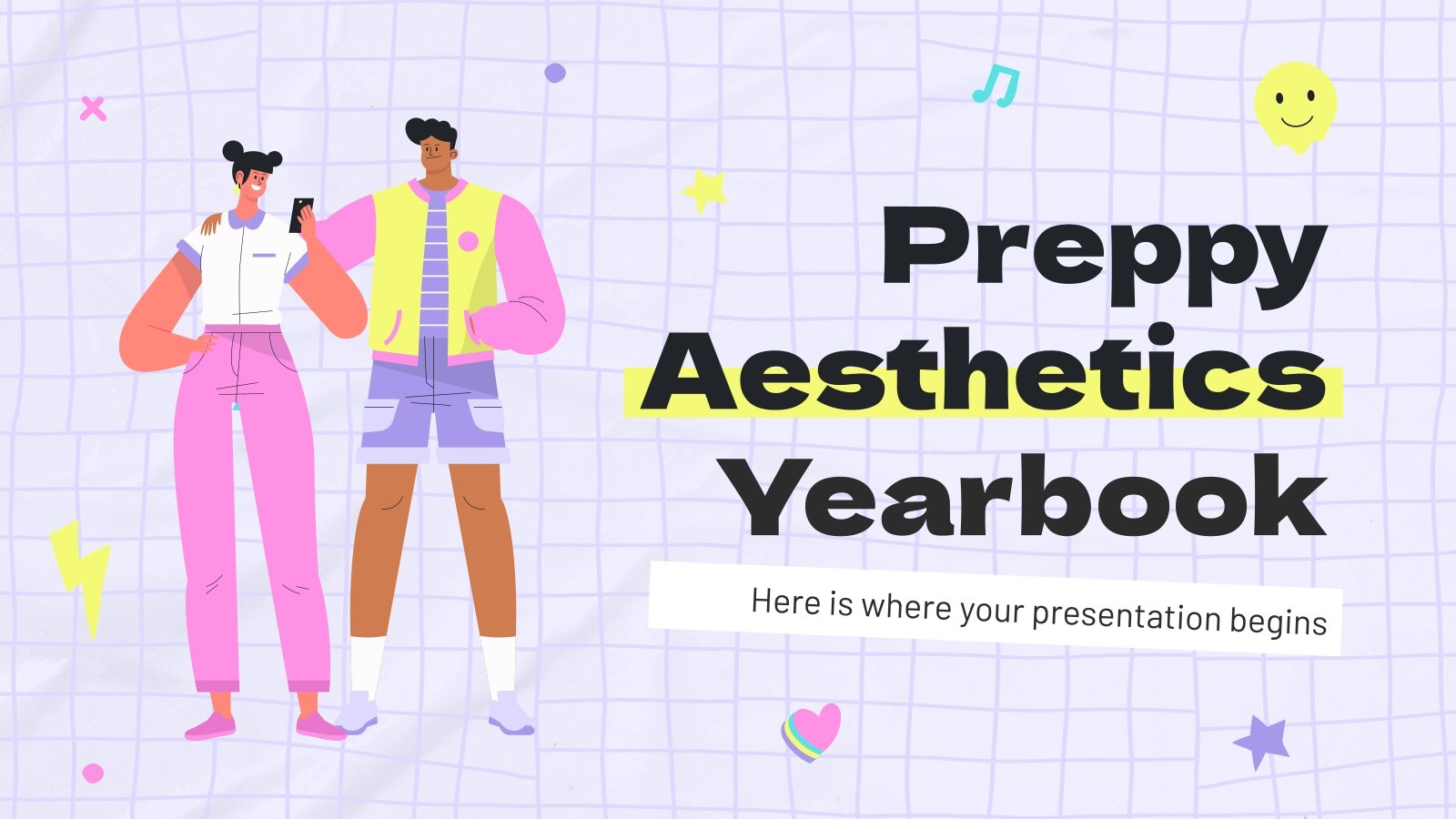 Preppy Aesthetics Yearbook

Here is where your presentation begins